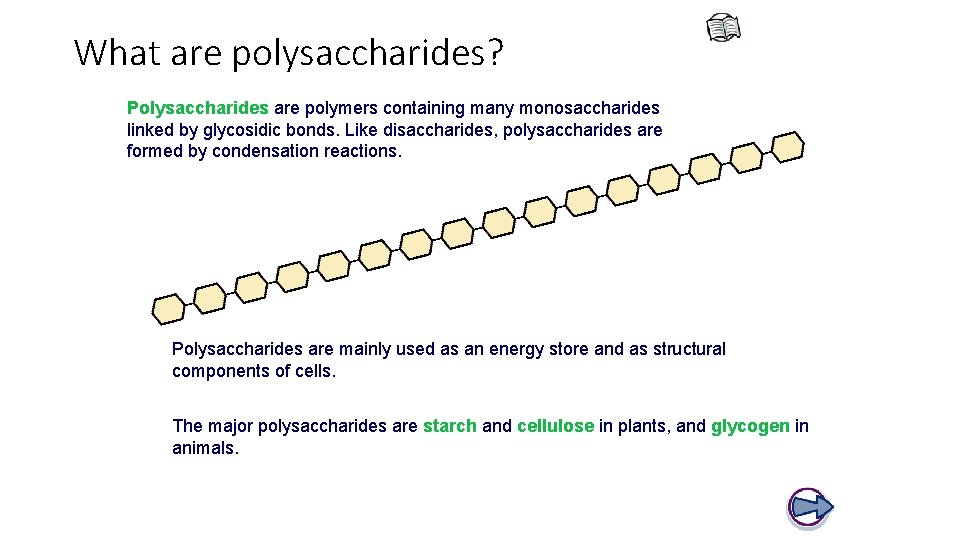 What are polysaccharides?

Polysaccharides are polymers containing many monosaccharides linked by glycosidic bonds. Like disaccharides, polysaccharides are formed by condensation reactions.

Polysaccharides are mainly used as an energy store and as structural components of cells.

The major polysaccharides are starch and cellulose in plants, and glycogen in animals.